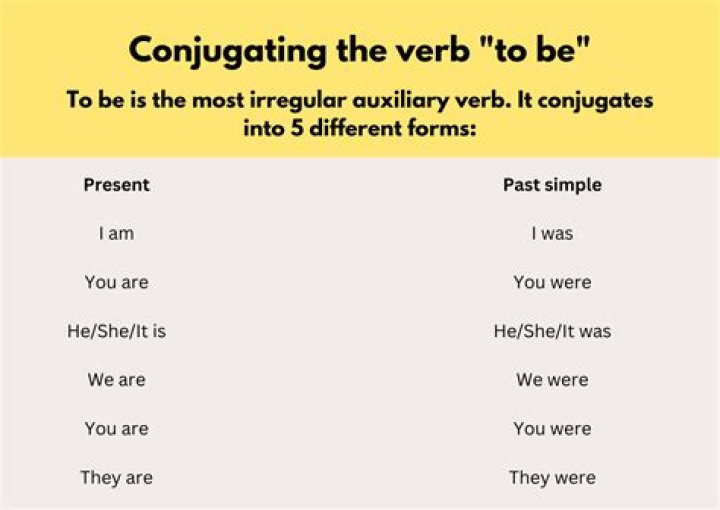 Conjugating the verb "to be"

To be is the most irregular auxiliary verb. It conjugates into 5 different forms:

| Present | Past simple |
|---|---|
| I am | I was |
| You are | You were |
| He/She/It is | He/She/It was |
| We are | We were |
| You are | You were |
| They are | They were |